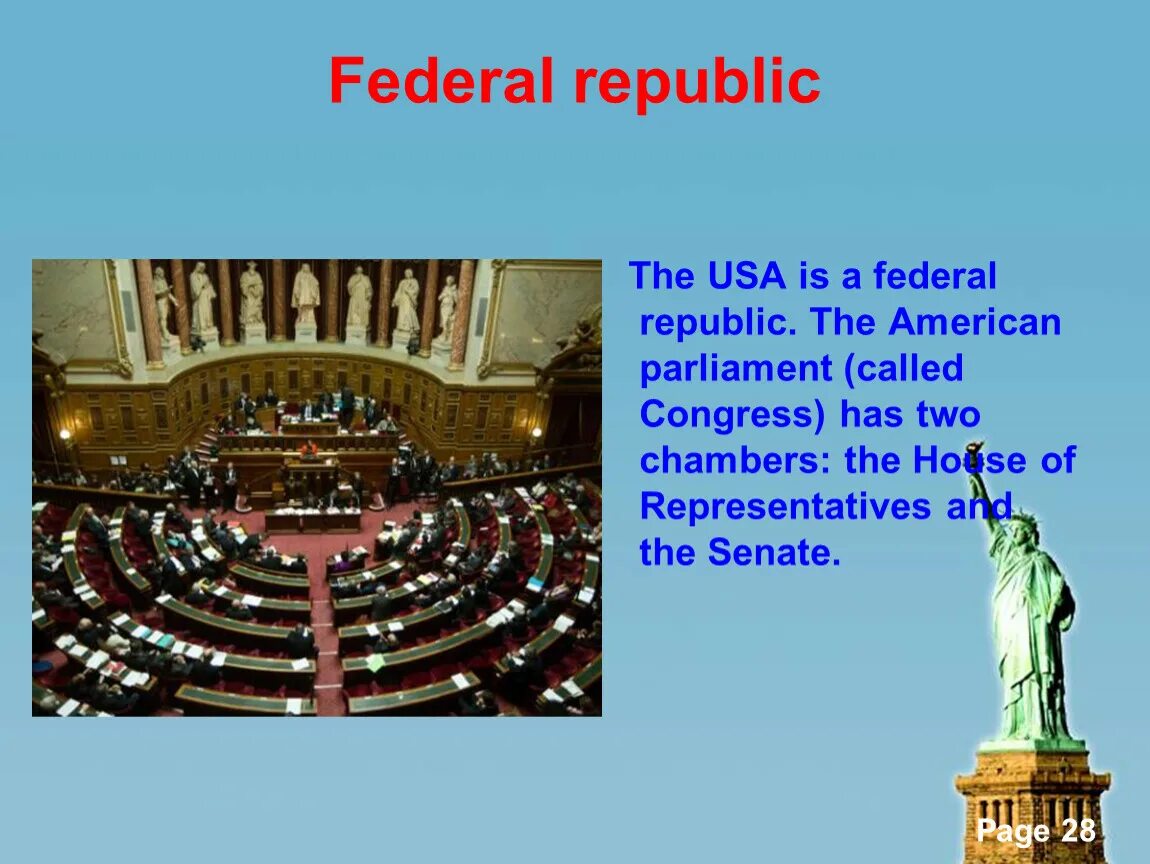 Federal republic

The USA is a federal republic. The American parliament (called Congress) has two chambers: the House of Representatives and the Senate.

Page 28